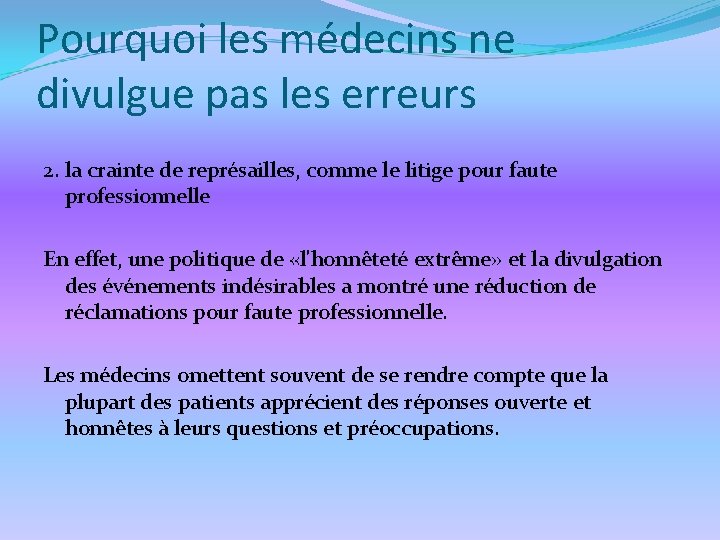 Pourquoi les médecins ne divulgue pas les erreurs

2. la crainte de représailles, comme le litige pour faute professionnelle

En effet, une politique de «l'honnêteté extrême» et la divulgation des événements indésirables a montré une réduction de réclamations pour faute professionnelle.

Les médecins omettent souvent de se rendre compte que la plupart des patients apprécient des réponses ouverte et honnêtes à leurs questions et préoccupations.